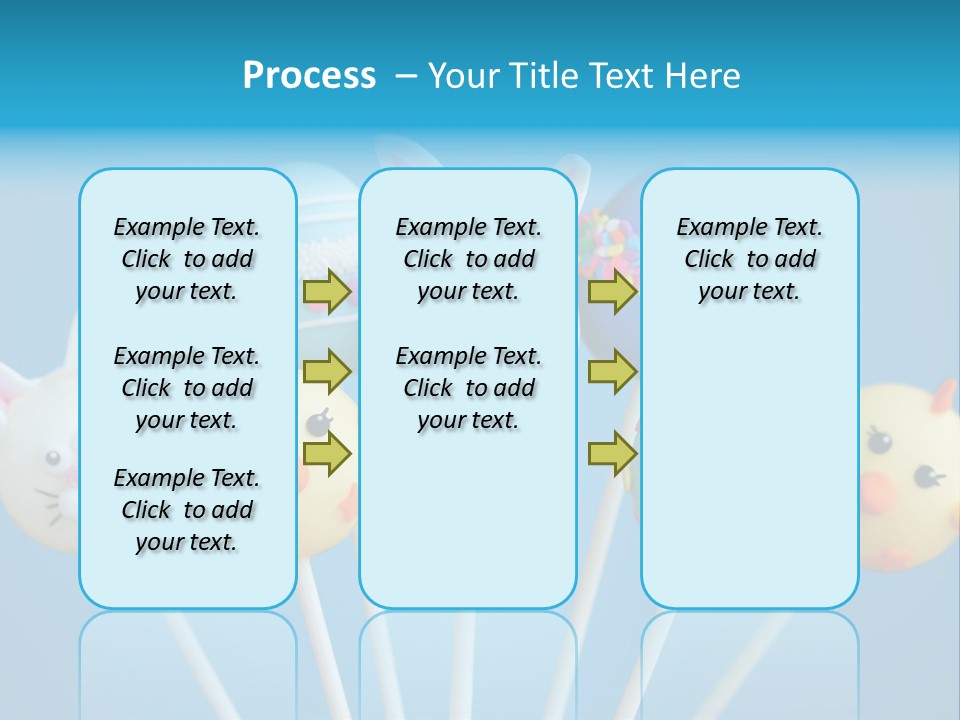 Process – Your Title Text Here

Example Text. Click to add your text.

Example Text. Click to add your text.

Example Text. Click to add your text.

Example Text. Click to add your text.

Example Text. Click to add your text.

Example Text. Click to add your text.